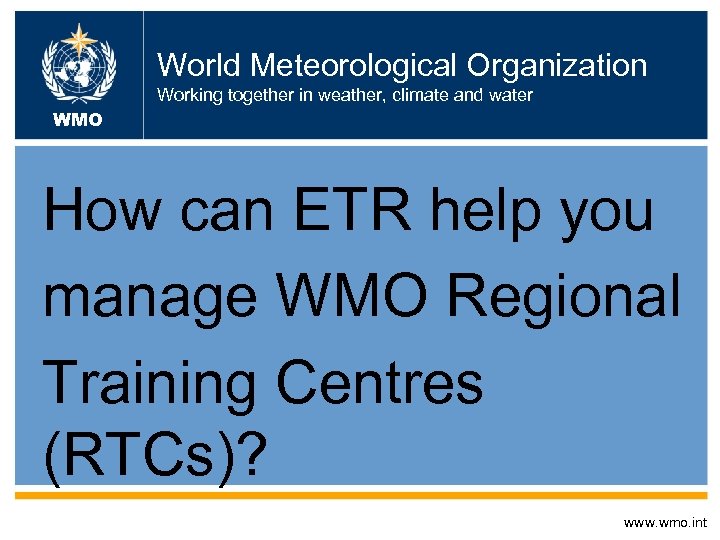 WMO

World Meteorological Organization
Working together in weather, climate and water

How can ETR help you manage WMO Regional Training Centres (RTCs)?

www.wmo.int